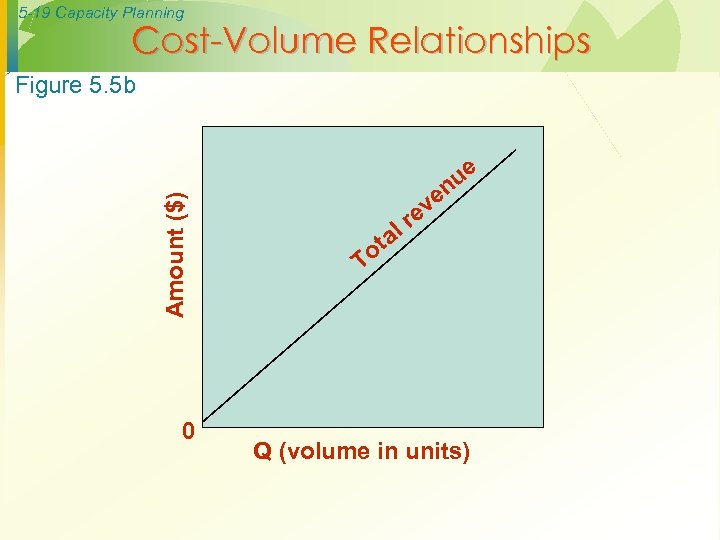 5-19 Capacity Planning

Cost-Volume Relationships

Figure 5.5b

Amount ($)

Total revenue

0

Q (volume in units)